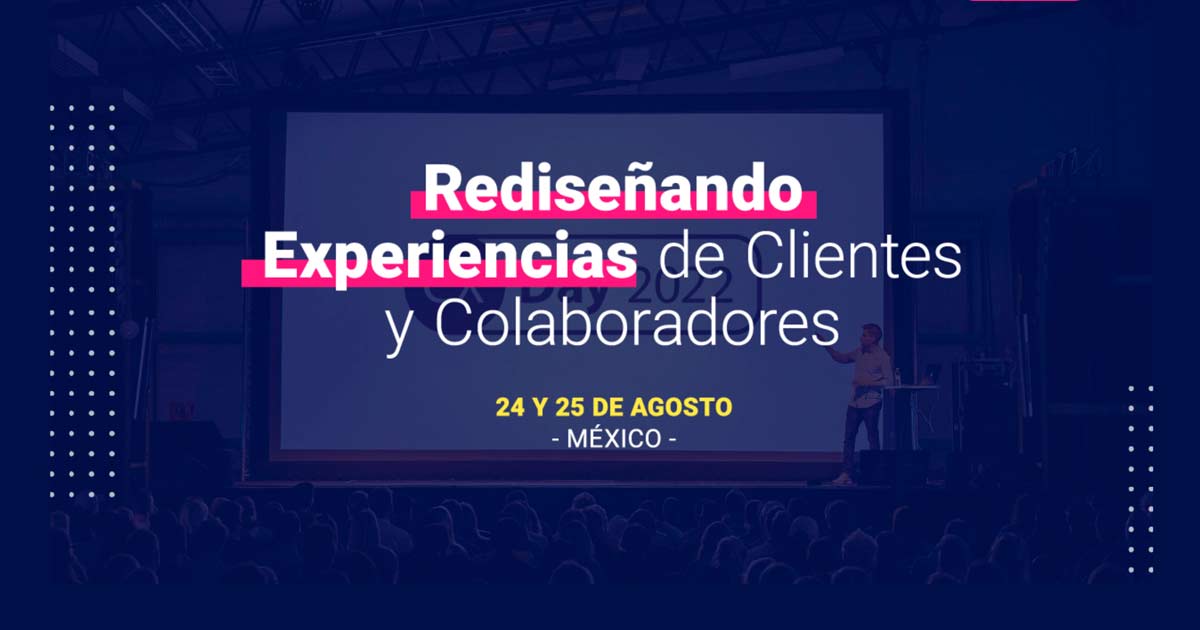 Rediseñando Experiencias de Clientes y Colaboradores

Day 2022

24 Y 25 DE AGOSTO
- MÉXICO -